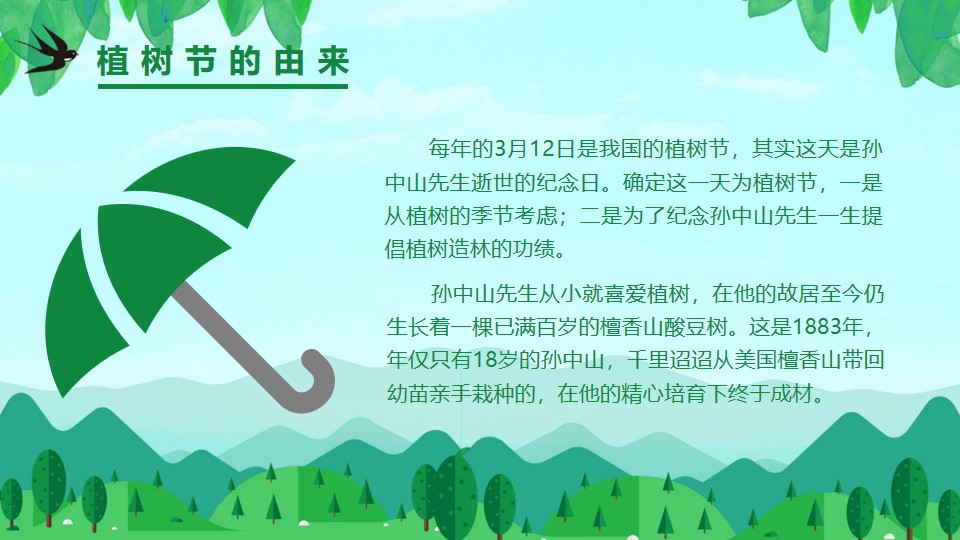 植树节的由来

每年的3月12日是我国的植树节，其实这天是孙中山先生逝世的纪念日。确定这一天为植树节，一是从植树的季节考虑；二是为了纪念孙中山先生一生提倡植树造林的功绩。

孙中山先生从小就喜爱植树，在他的故居至今仍生长着一棵已满百岁的檀香山酸豆树。这是1883年，年仅只有18岁的孙中山，千里迢迢从美国檀香山带回幼苗亲手栽种的，在他的精心培育下终于成材。